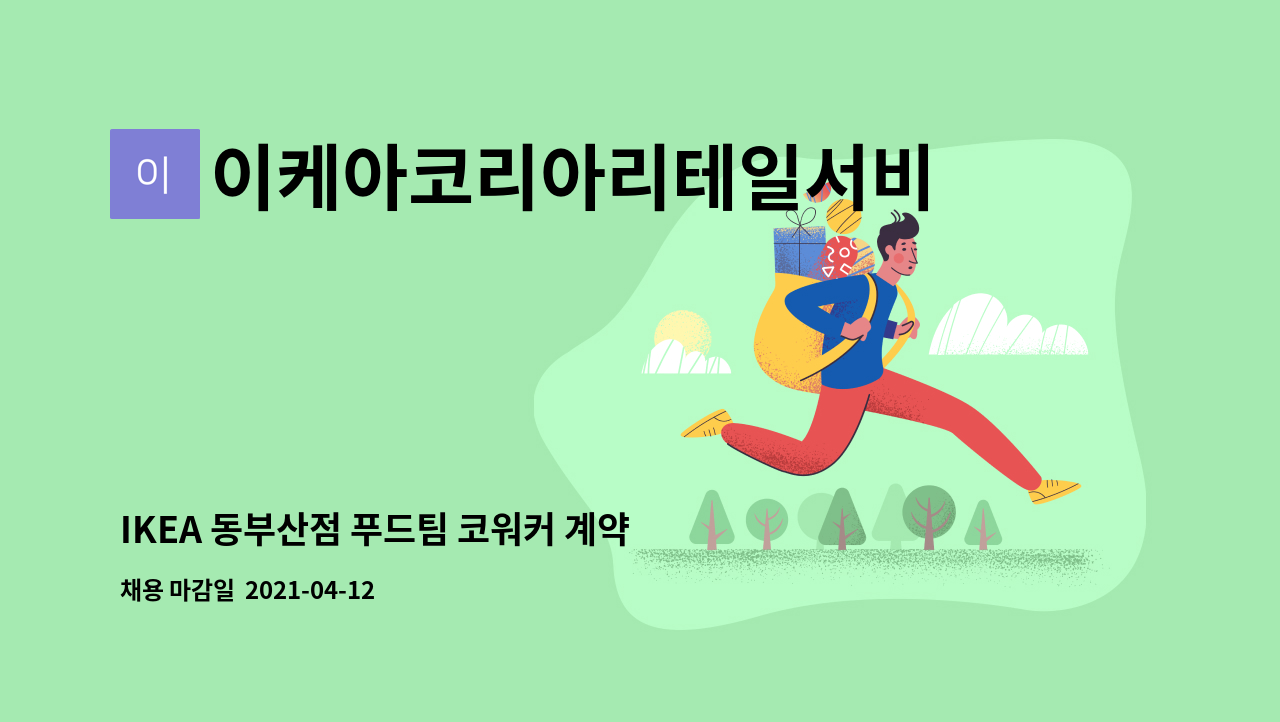 이

이케아코리아리테일서비

IKEA 동부산점 푸드팀 코워커 계약

채용 마감일 2021-04-12